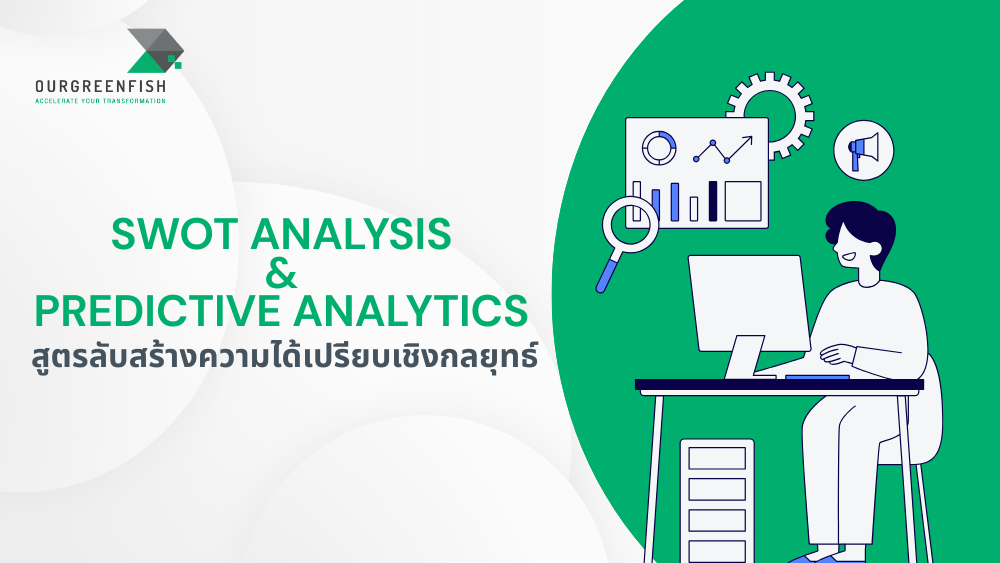 OURGREENFISH
ACCELERATE YOUR TRANSFORMATION

SWOT ANALYSIS
&
PREDICTIVE ANALYTICS
สูตรลับสร้างความได้เปรียบเชิงกลยุทธ์